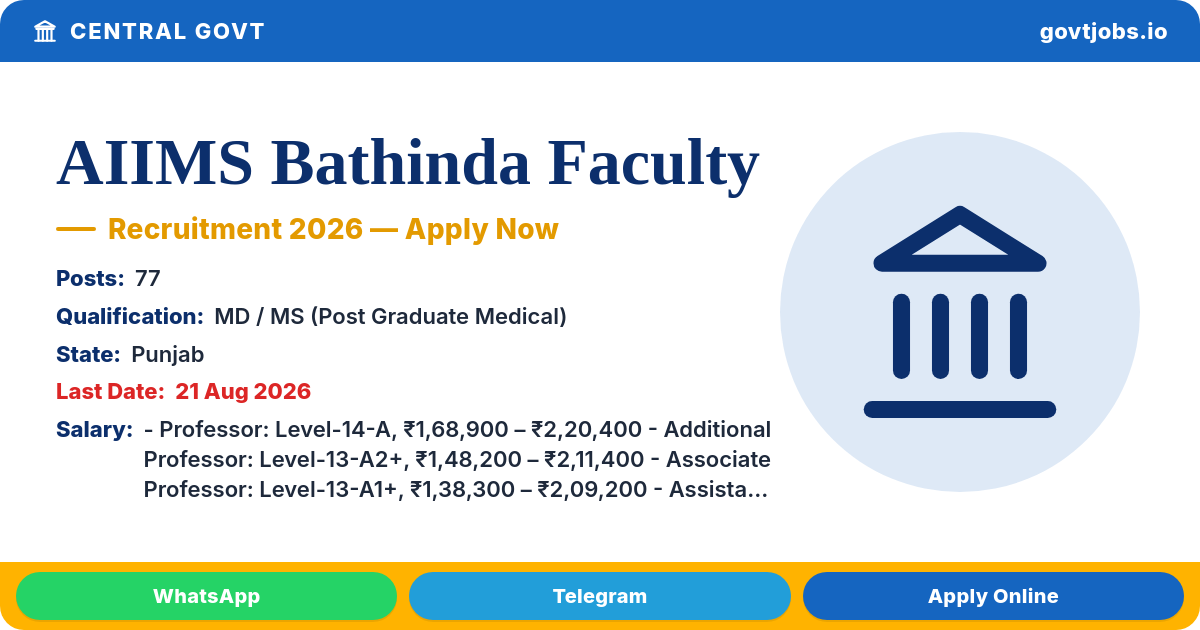 CENTRAL GOVT

govtjobs.io

AIIMS Bathinda Faculty

— Recruitment 2026 — Apply Now

Posts: 77

Qualification: MD / MS (Post Graduate Medical)

State: Punjab

Last Date: 21 Aug 2026

Salary: - Professor: Level-14-A, ₹1,68,900 – ₹2,20,400 - Additional Professor: Level-13-A2+, ₹1,48,200 – ₹2,11,400 - Associate Professor: Level-13-A1+, ₹1,38,300 – ₹2,09,200 - Assista...

WhatsApp

Telegram

Apply Online